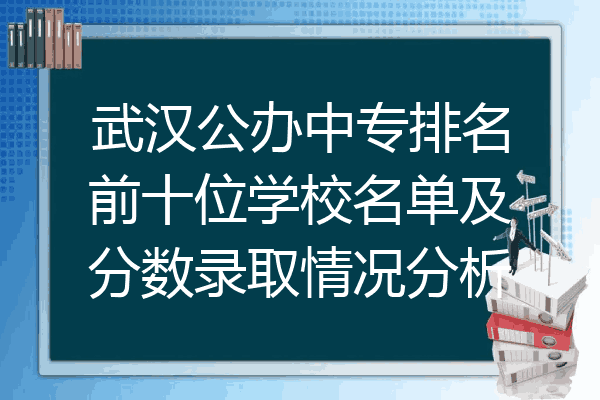 武汉公办中专排名前十位学校名单及分数录取情况分析